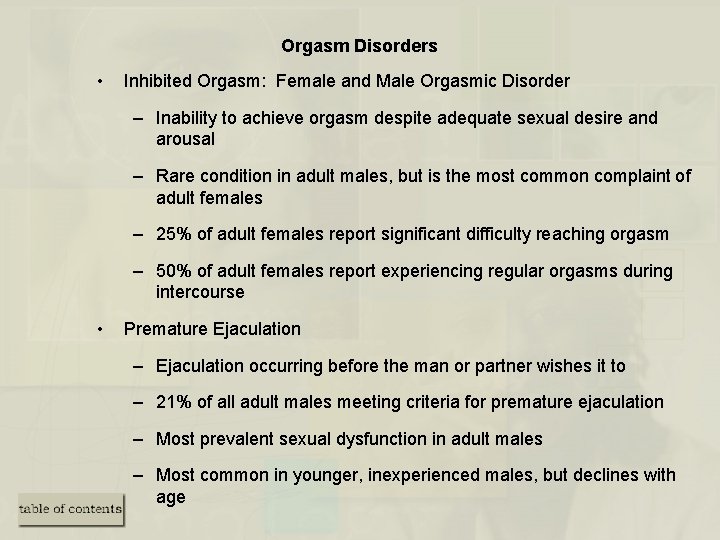 Orgasm Disorders

• Inhibited Orgasm: Female and Male Orgasmic Disorder

– Inability to achieve orgasm despite adequate sexual desire and arousal

– Rare condition in adult males, but is the most common complaint of adult females

– 25% of adult females report significant difficulty reaching orgasm

– 50% of adult females report experiencing regular orgasms during intercourse

• Premature Ejaculation

– Ejaculation occurring before the man or partner wishes it to

– 21% of all adult males meeting criteria for premature ejaculation

– Most prevalent sexual dysfunction in adult males

– Most common in younger, inexperienced males, but declines with age

table of contents